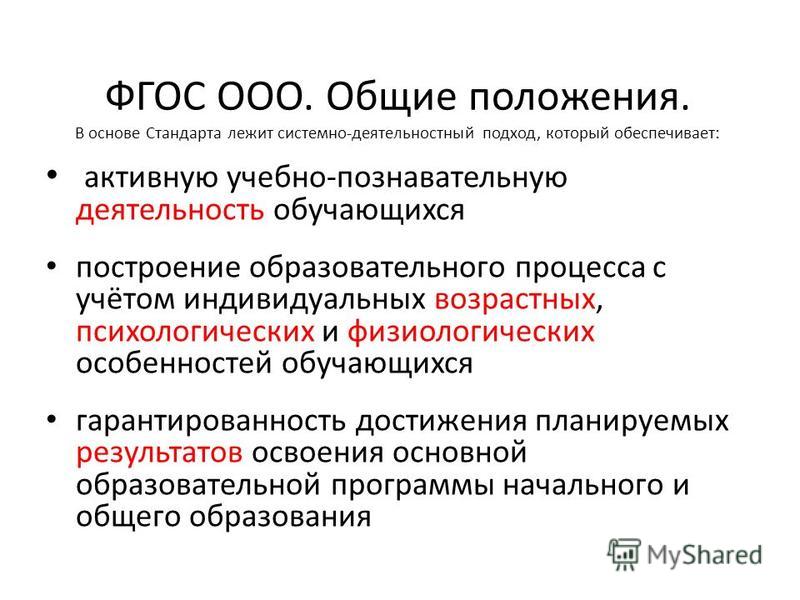 ФГОС ООО. Общие положения.

В основе Стандарта лежит системно-деятельностный подход, который обеспечивает:

• активную учебно-познавательную деятельность обучающихся

• построение образовательного процесса с учётом индивидуальных возрастных, психологических и физиологических особенностей обучающихся

• гарантированность достижения планируемых результатов освоения основной образовательной программы начального и общего образования

MyShared